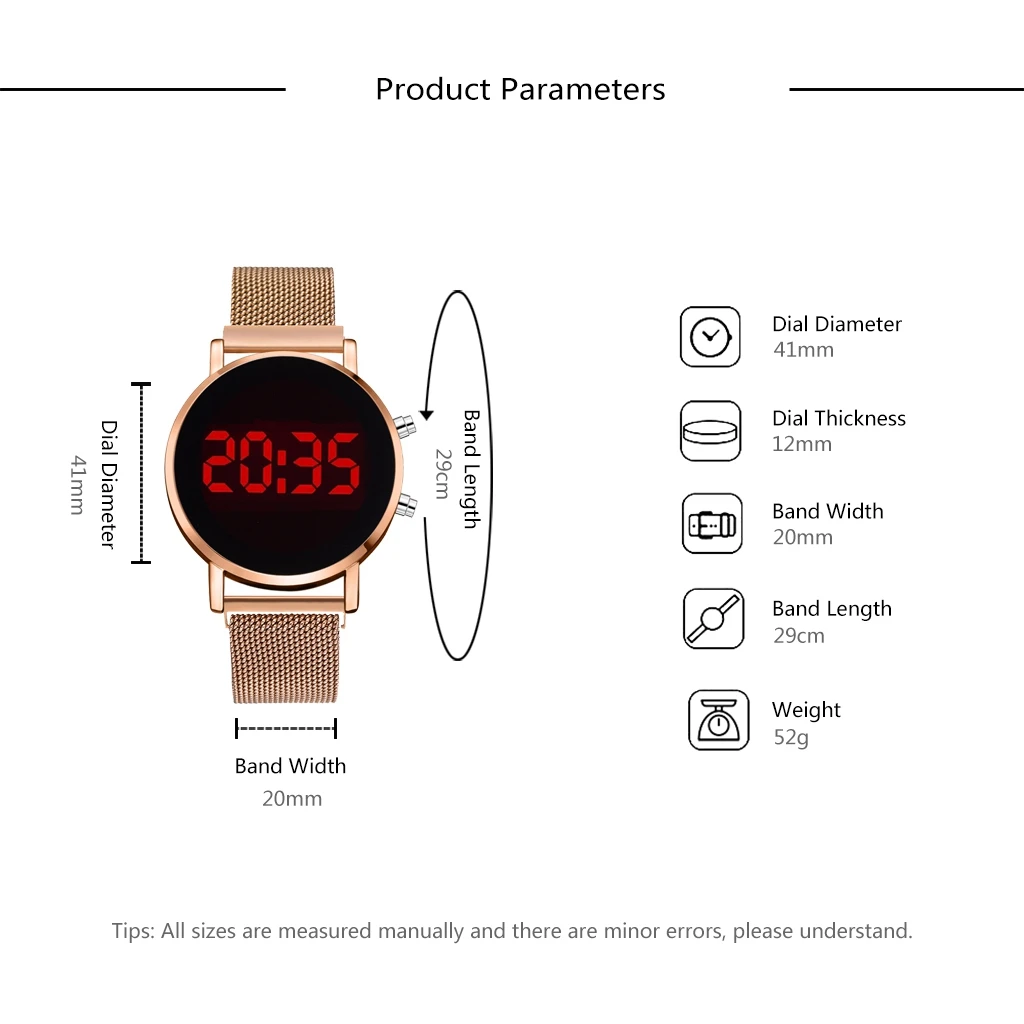 Product Parameters

Dial Diameter
41mm

20:35

Band Length
29cm

Band Width
20mm

Dial Diameter
41mm

Dial Thickness
12mm

Band Width
20mm

Band Length
29cm

Weight
52g

Tips: All sizes are measured manually and there are minor errors, please understand.